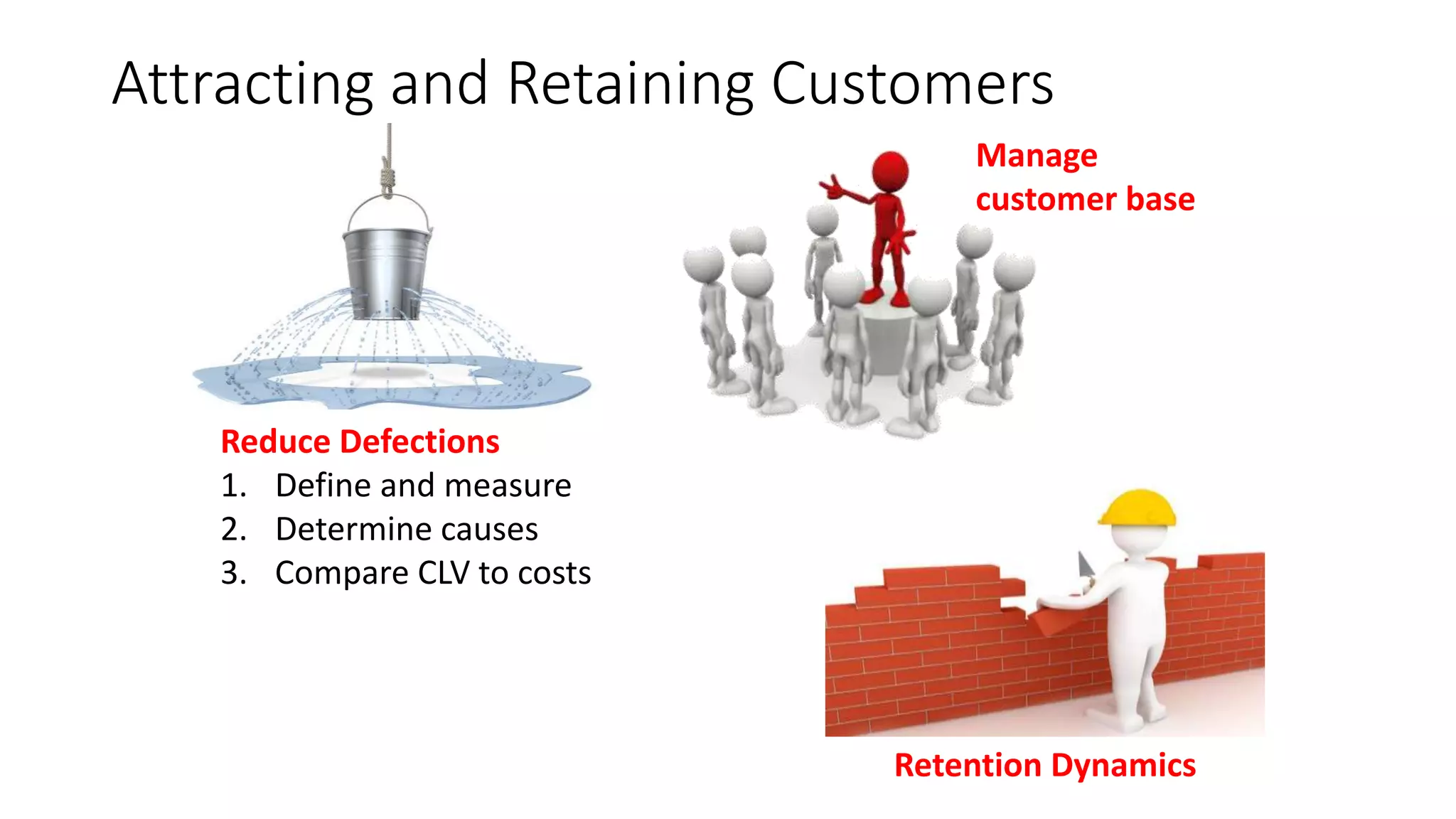 Attracting and Retaining Customers

Manage customer base

Reduce Defections
1. Define and measure
2. Determine causes
3. Compare CLV to costs

Retention Dynamics